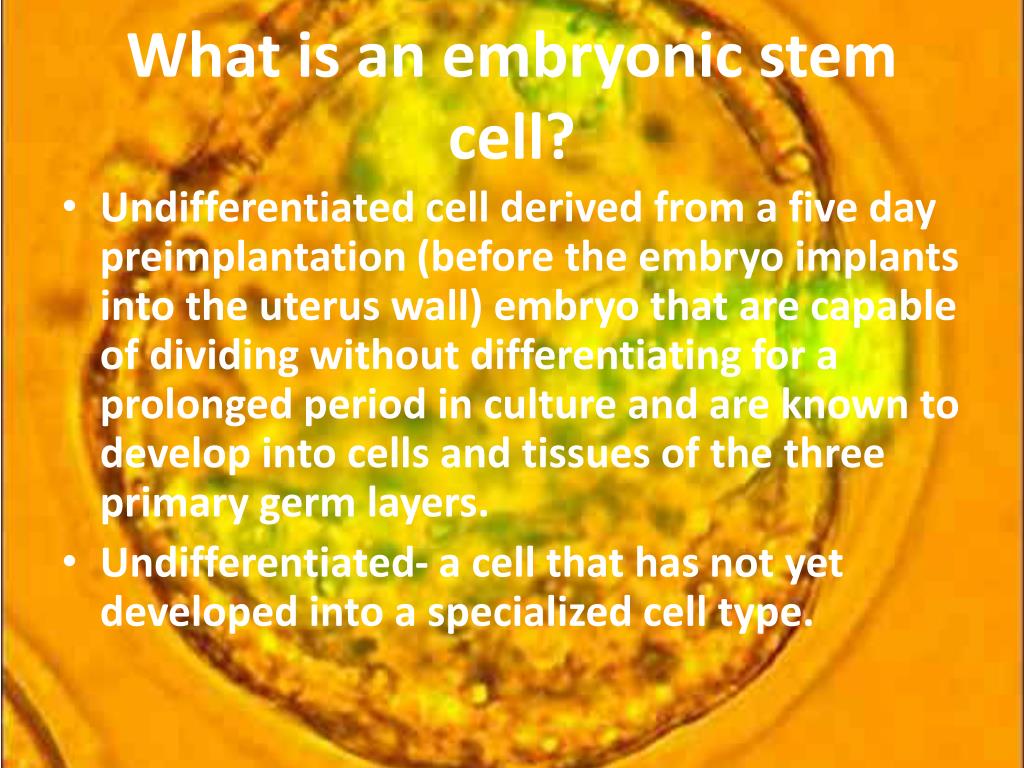 What is an embryonic stem cell?

• Undifferentiated cell derived from a five day preimplantation (before the embryo implants into the uterus wall) embryo that are capable of dividing without differentiating for a prolonged period in culture and are known to develop into cells and tissues of the three primary germ layers.
• Undifferentiated- a cell that has not yet developed into a specialized cell type.